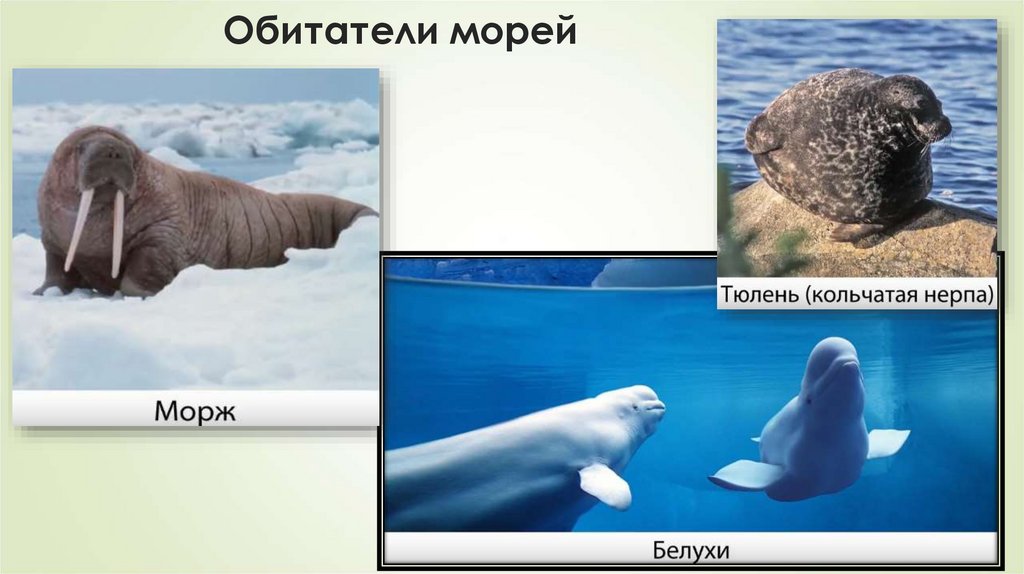 Обитатели морей

Морж

Тюлень (кольчатая нерпа)

Белухи